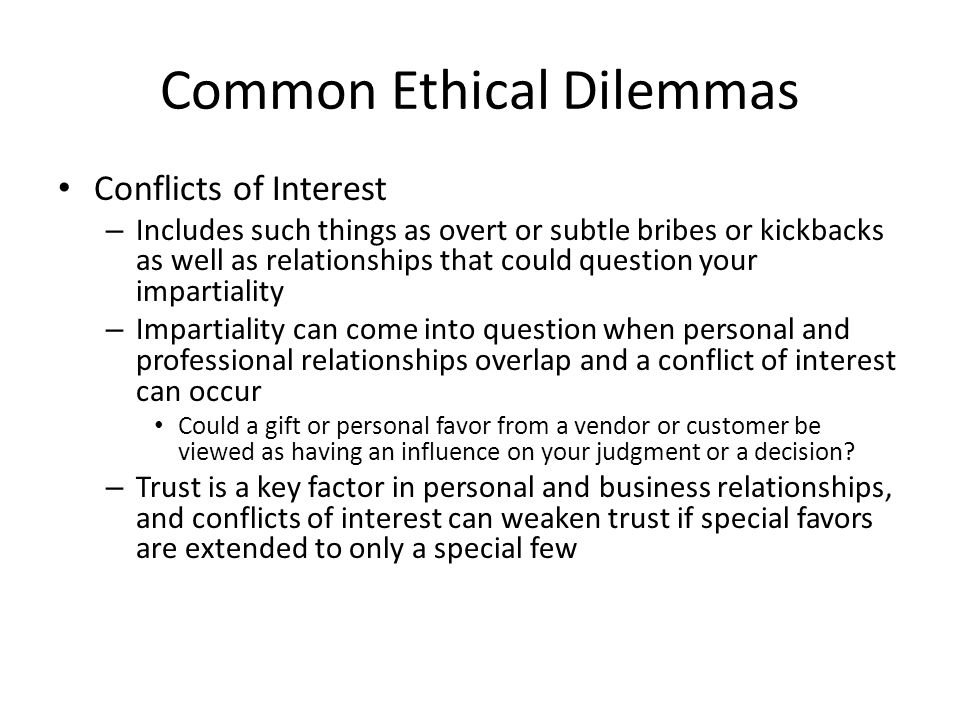 Common Ethical Dilemmas

• Conflicts of Interest
– Includes such things as overt or subtle bribes or kickbacks as well as relationships that could question your impartiality
– Impartiality can come into question when personal and professional relationships overlap and a conflict of interest can occur
• Could a gift or personal favor from a vendor or customer be viewed as having an influence on your judgment or a decision?
– Trust is a key factor in personal and business relationships, and conflicts of interest can weaken trust if special favors are extended to only a special few